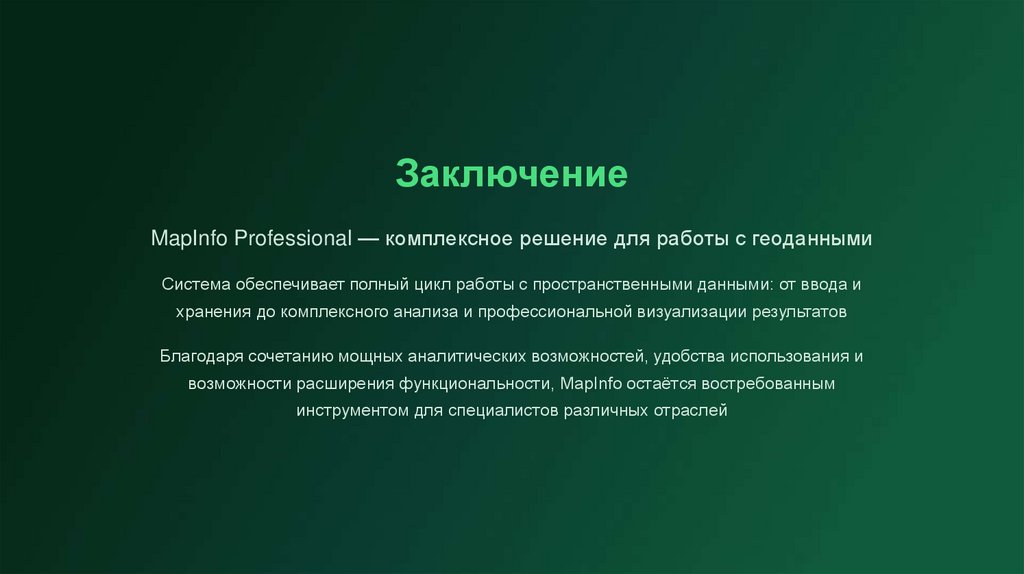 Заключение

MapInfo Professional — комплексное решение для работы с геоданными

Система обеспечивает полный цикл работы с пространственными данными: от ввода и хранения до комплексного анализа и профессиональной визуализации результатов

Благодаря сочетанию мощных аналитических возможностей, удобства использования и возможности расширения функциональности, MapInfo остаётся востребованным инструментом для специалистов различных отраслей